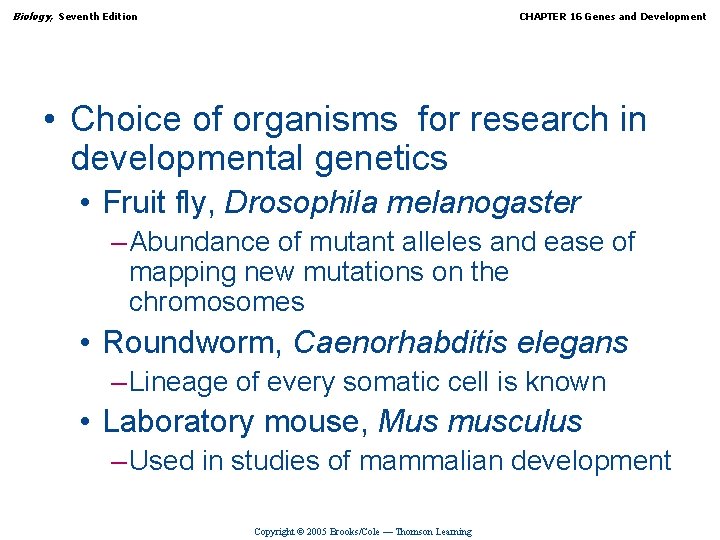 Biology, Seventh Edition

CHAPTER 16 Genes and Development

• Choice of organisms for research in developmental genetics
 • Fruit fly, Drosophila melanogaster
 – Abundance of mutant alleles and ease of mapping new mutations on the chromosomes
 • Roundworm, Caenorhabditis elegans
 – Lineage of every somatic cell is known
 • Laboratory mouse, Mus musculus
 – Used in studies of mammalian development

Copyright © 2005 Brooks/Cole — Thomson Learning